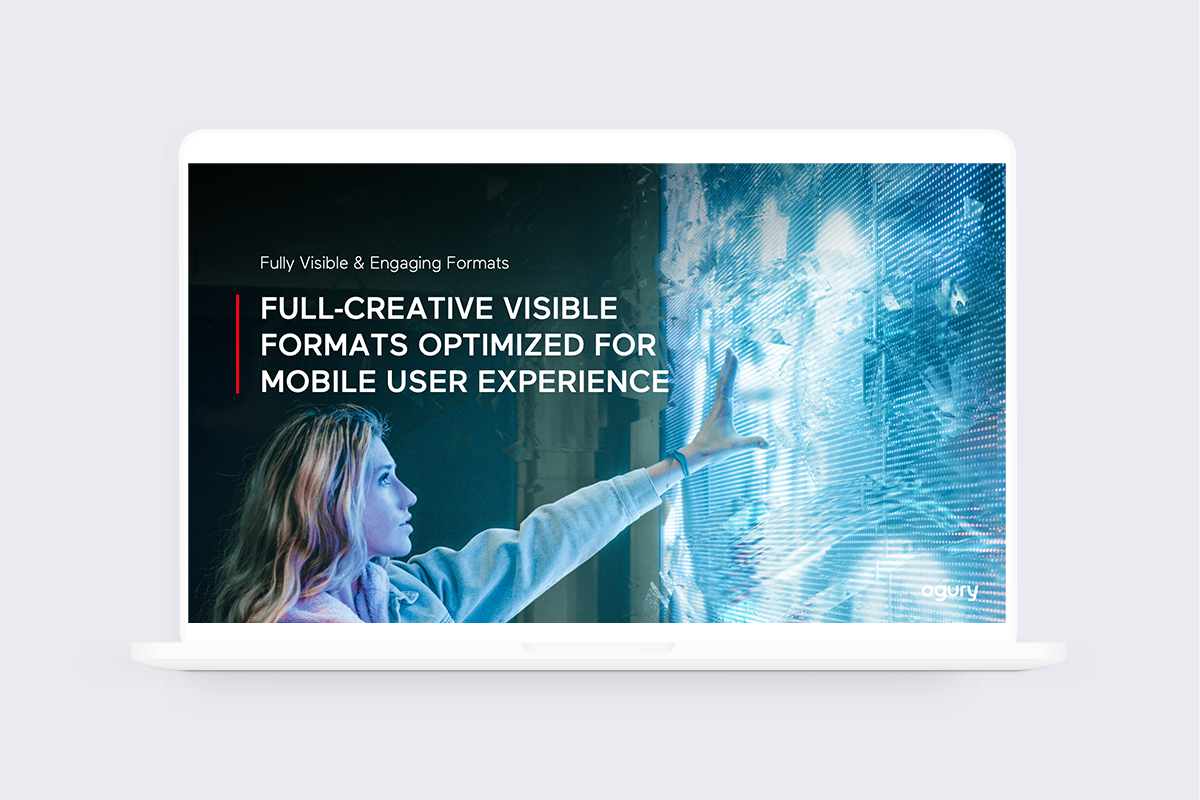 Fully Visible & Engaging Formats

FULL-CREATIVE VISIBLE FORMATS OPTIMIZED FOR MOBILE USER EXPERIENCE

ogury